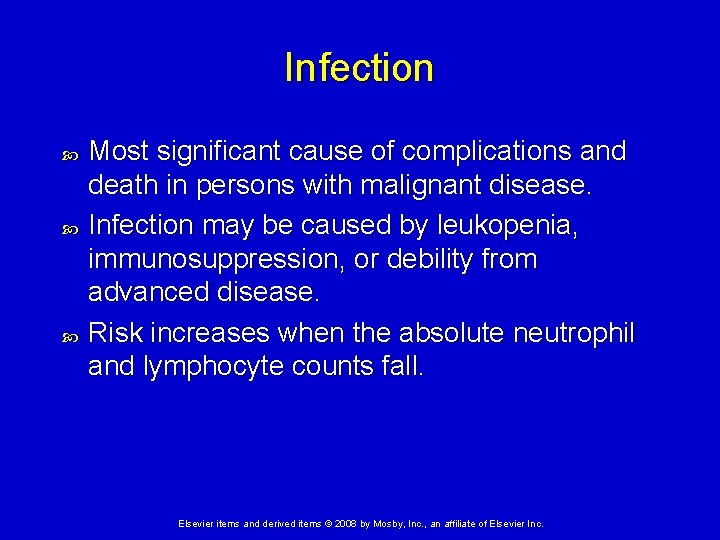 Infection

Most significant cause of complications and death in persons with malignant disease.

Infection may be caused by leukopenia, immunosuppression, or debility from advanced disease.

Risk increases when the absolute neutrophil and lymphocyte counts fall.

Elsevier items and derived items © 2008 by Mosby, Inc., an affiliate of Elsevier Inc.